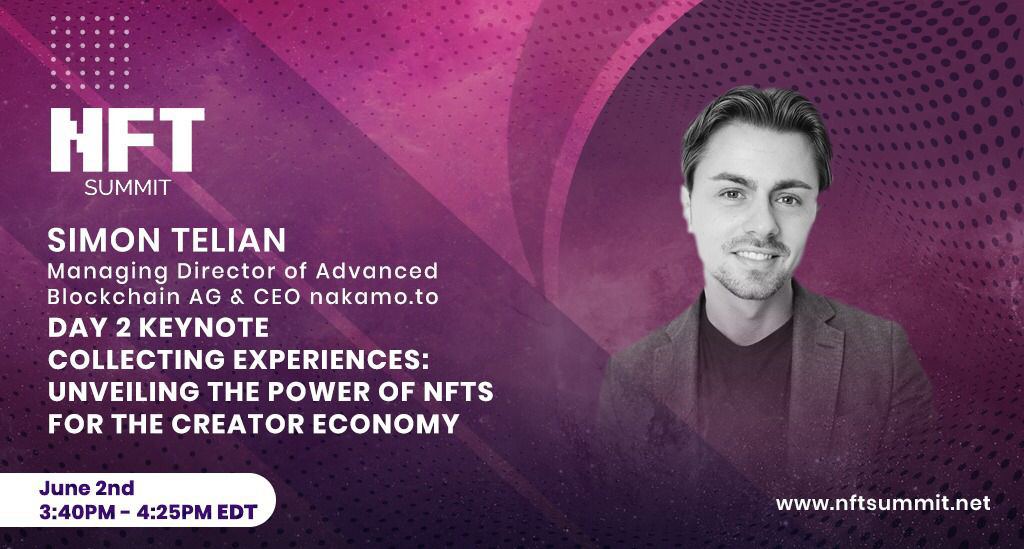 NFT
SUMMIT

SIMON TELIAN
Managing Director of Advanced Blockchain AG & CEO nakamo.to
DAY 2 KEYNOTE
COLLECTING EXPERIENCES: UNVEILING THE POWER OF NFTS FOR THE CREATOR ECONOMY

June 2nd
3:40PM - 4:25PM EDT

www.nftsummit.net